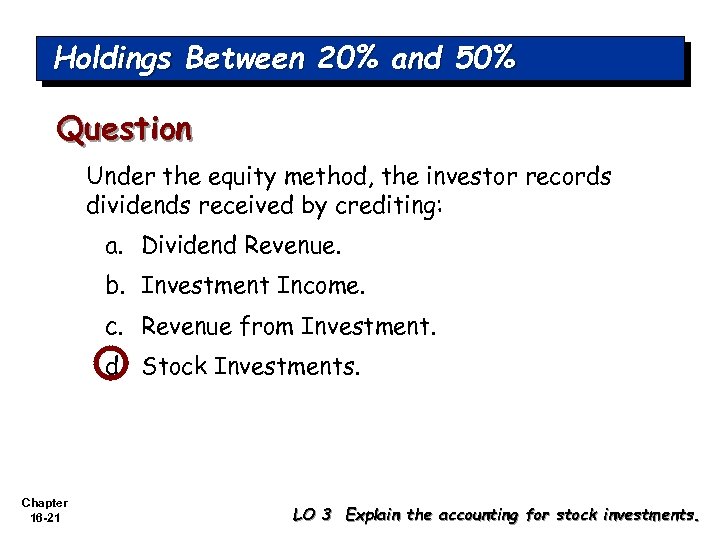 Holdings Between 20% and 50%

Question

Under the equity method, the investor records dividends received by crediting:

a. Dividend Revenue.

b. Investment Income.

c. Revenue from Investment.

d. Stock Investments.

Chapter 16-21

LO 3 Explain the accounting for stock investments.